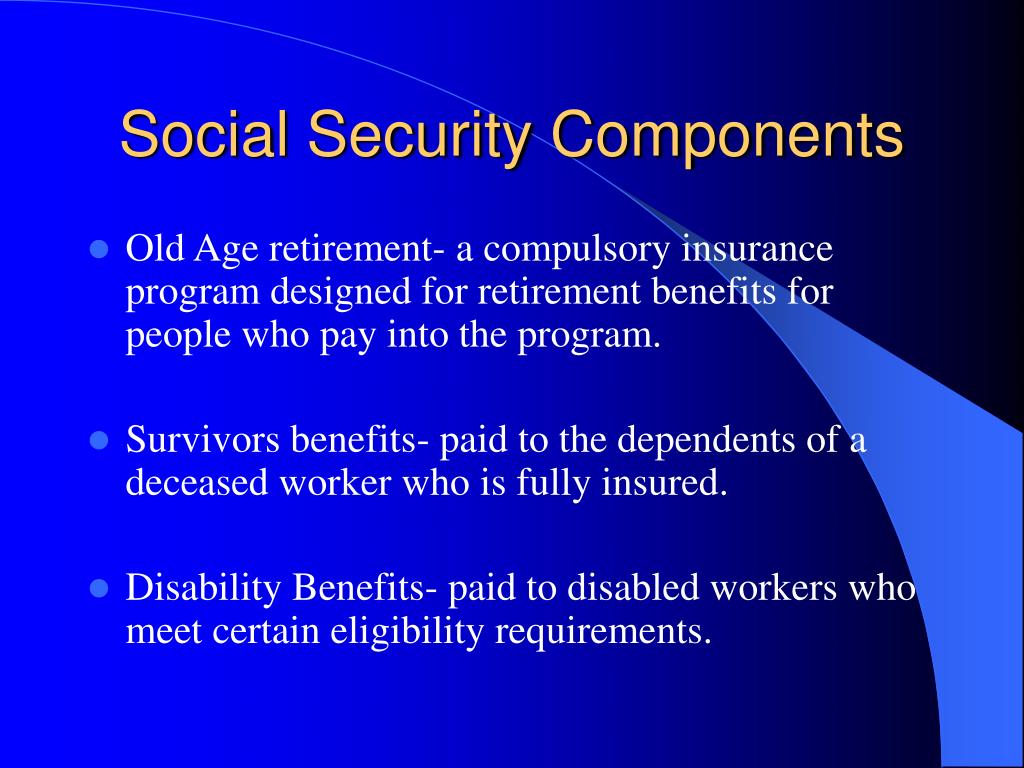 Social Security Components

- Old Age retirement- a compulsory insurance program designed for retirement benefits for people who pay into the program.

- Survivors benefits- paid to the dependents of a deceased worker who is fully insured.

- Disability Benefits- paid to disabled workers who meet certain eligibility requirements.